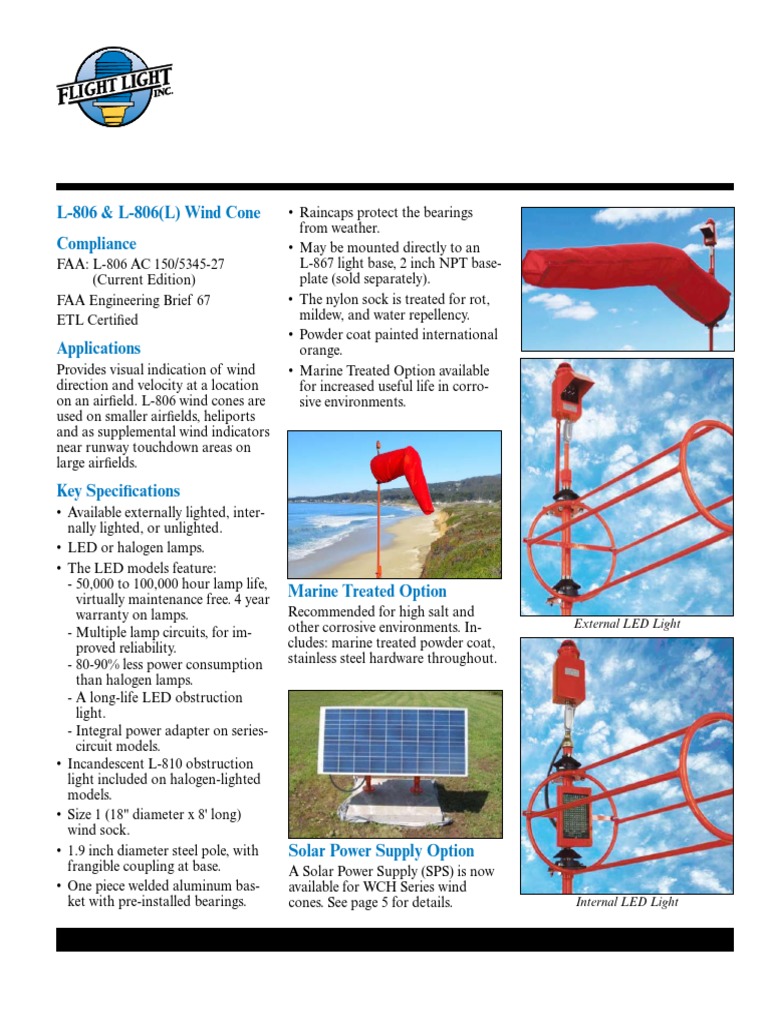 FLIGHT LIGHT INC.

L-806 & L-806(L) Wind Cone

Compliance

FAA: L-806 AC 150/5345-27 (Current Edition)

FAA Engineering Brief 67

ETL Certified

Applications

Provides visual indication of wind direction and velocity at a location on an airfield. L-806 wind cones are used on smaller airfields, heliports and as supplemental wind indicators near runway touchdown areas on large airfields.

Key Specifications

• Available externally lighted, internally lighted, or unlighted.
• LED or halogen lamps.
• The LED models feature:
- 50,000 to 100,000 hour lamp life, virtually maintenance free. 4 year warranty on lamps.
- Multiple lamp circuits, for improved reliability.
- 80-90% less power consumption than halogen lamps.
- A long-life LED obstruction light.
- Integral power adapter on series-circuit models.
• Incandescent L-810 obstruction light included on halogen-lighted models.
• Size 1 (18" diameter x 8' long) wind sock.
• 1.9 inch diameter steel pole, with frangible coupling at base.
• One piece welded aluminum basket with pre-installed bearings.
• Raincaps protect the bearings from weather.
• May be mounted directly to an L-867 light base, 2 inch NPT baseplate (sold separately).
• The nylon sock is treated for rot, mildew, and water repellency.
• Powder coat painted international orange.
• Marine Treated Option available for increased useful life in corrosive environments.

Marine Treated Option

Recommended for high salt and other corrosive environments. Includes: marine treated powder coat, stainless steel hardware throughout.

Solar Power Supply Option

A Solar Power Supply (SPS) is now available for WCH Series wind cones. See page 5 for details.

External LED Light

Internal LED Light